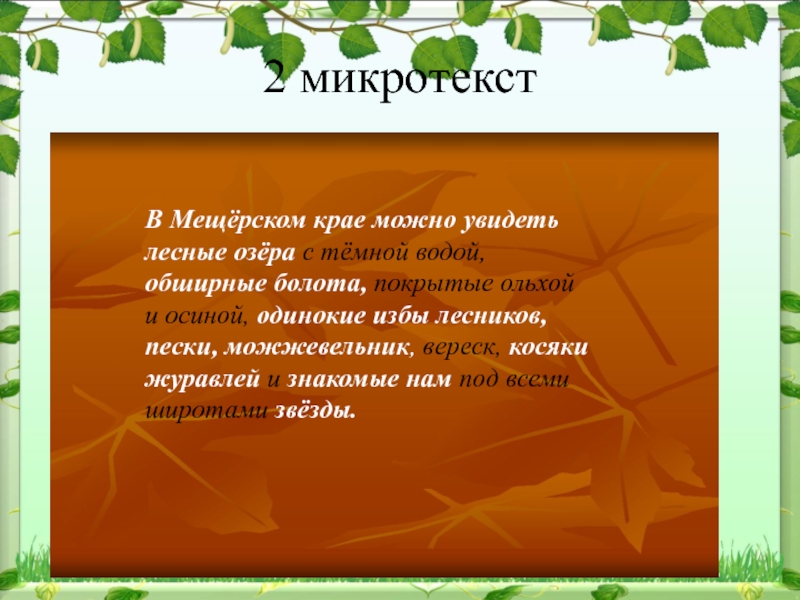 2 микротекст

В Мещёрском крае можно увидеть лесные озёра с тёмной водой, обширные болота, покрытые ольхой и осиной, одинокие избы лесников, пески, можжевельник, вереск, косяки журавлей и знакомые нам под всеми широтами звёзды.